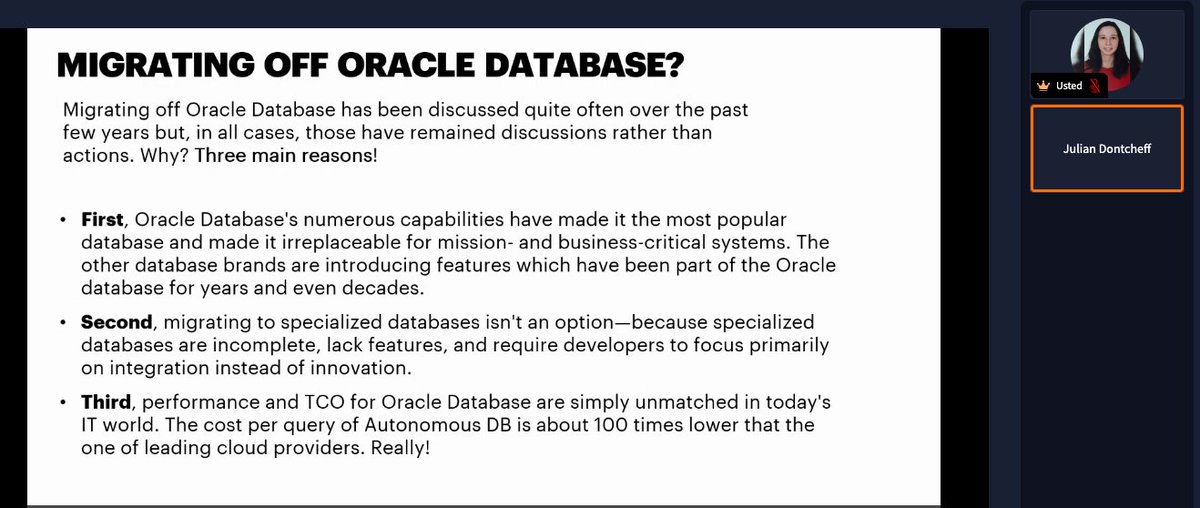 MIGRATING OFF ORACLE DATABASE?

Migrating off Oracle Database has been discussed quite often over the past few years but, in all cases, those have remained discussions rather than actions. Why? Three main reasons!

• First, Oracle Database's numerous capabilities have made it the most popular database and made it irreplaceable for mission- and business-critical systems. The other database brands are introducing features which have been part of the Oracle database for years and even decades.

• Second, migrating to specialized databases isn't an option—because specialized databases are incomplete, lack features, and require developers to focus primarily on integration instead of innovation.

• Third, performance and TCO for Oracle Database are simply unmatched in today's IT world. The cost per query of Autonomous DB is about 100 times lower that the one of leading cloud providers. Really!

Usted

Julian Dontcheff